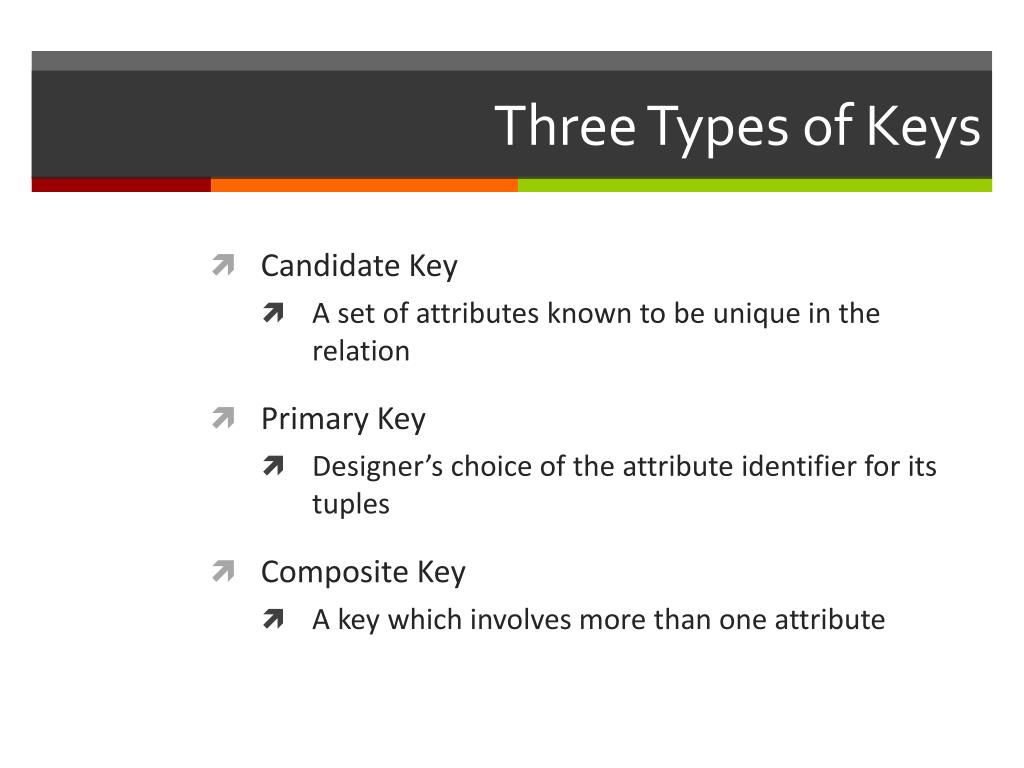 Three Types of Keys

Candidate Key
A set of attributes known to be unique in the relation

Primary Key
Designer’s choice of the attribute identifier for its tuples

Composite Key
A key which involves more than one attribute